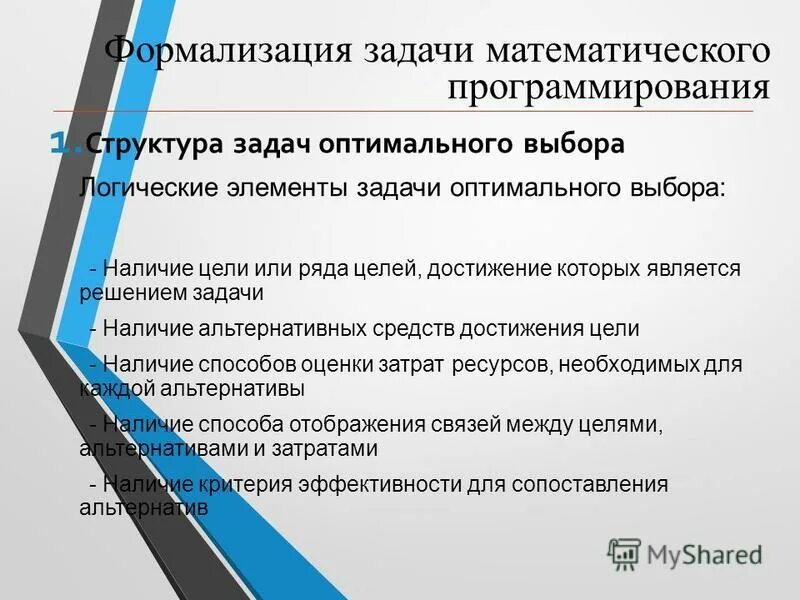 Формализация задачи математического программирования

1. Структура задач оптимального выбора

Логические элементы задачи оптимального выбора:

- Наличие цели или ряда целей, достижение которых является решением задачи

- Наличие альтернативных средств достижения цели

- Наличие способов оценки затрат ресурсов, необходимых для каждой альтернативы

- Наличие способа отображения связей между целями, альтернативами и затратами

- Наличие критерия эффективности для сопоставления альтернатив

MyShared